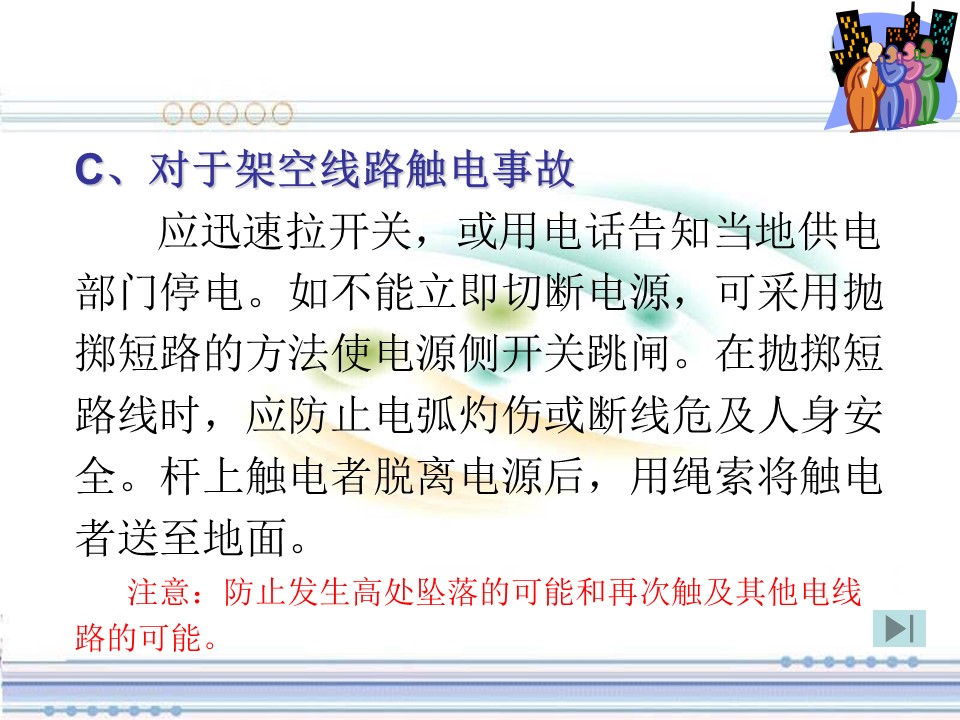 C、对于架空线路触电事故

应迅速拉开关，或用电话告知当地供电部门停电。如不能立即切断电源，可采用抛掷短路的方法使电源侧开关跳闸。在抛掷短路线时，应防止电弧灼伤或断线危及人身安全。杆上触电者脱离电源后，用绳索将触电者送至地面。

注意：防止发生高处坠落的可能和再次触及其他电线路的可能。